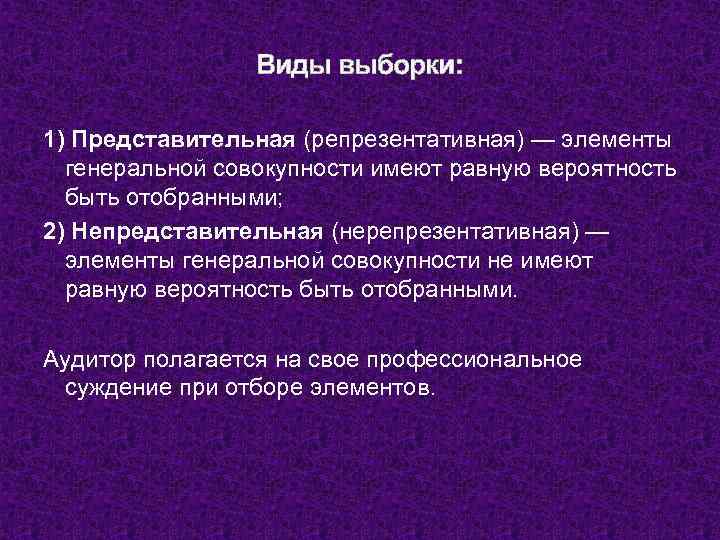 Виды выборки:

1) Представительная (репрезентативная) — элементы генеральной совокупности имеют равную вероятность быть отобранными;

2) Непредставительная (нерепрезентативная) — элементы генеральной совокупности не имеют равную вероятность быть отобранными.

Аудитор полагается на свое профессиональное суждение при отборе элементов.